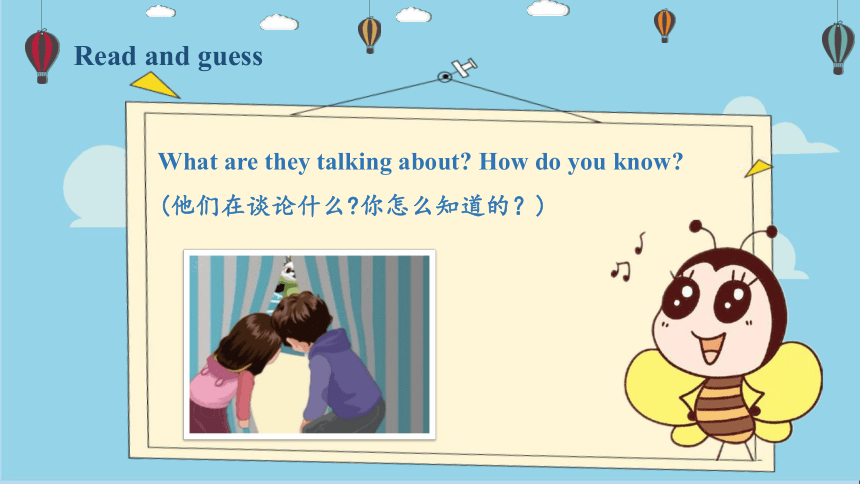 Read and guess

What are they talking about? How do you know?
（他们在谈论什么?你怎么知道的？）